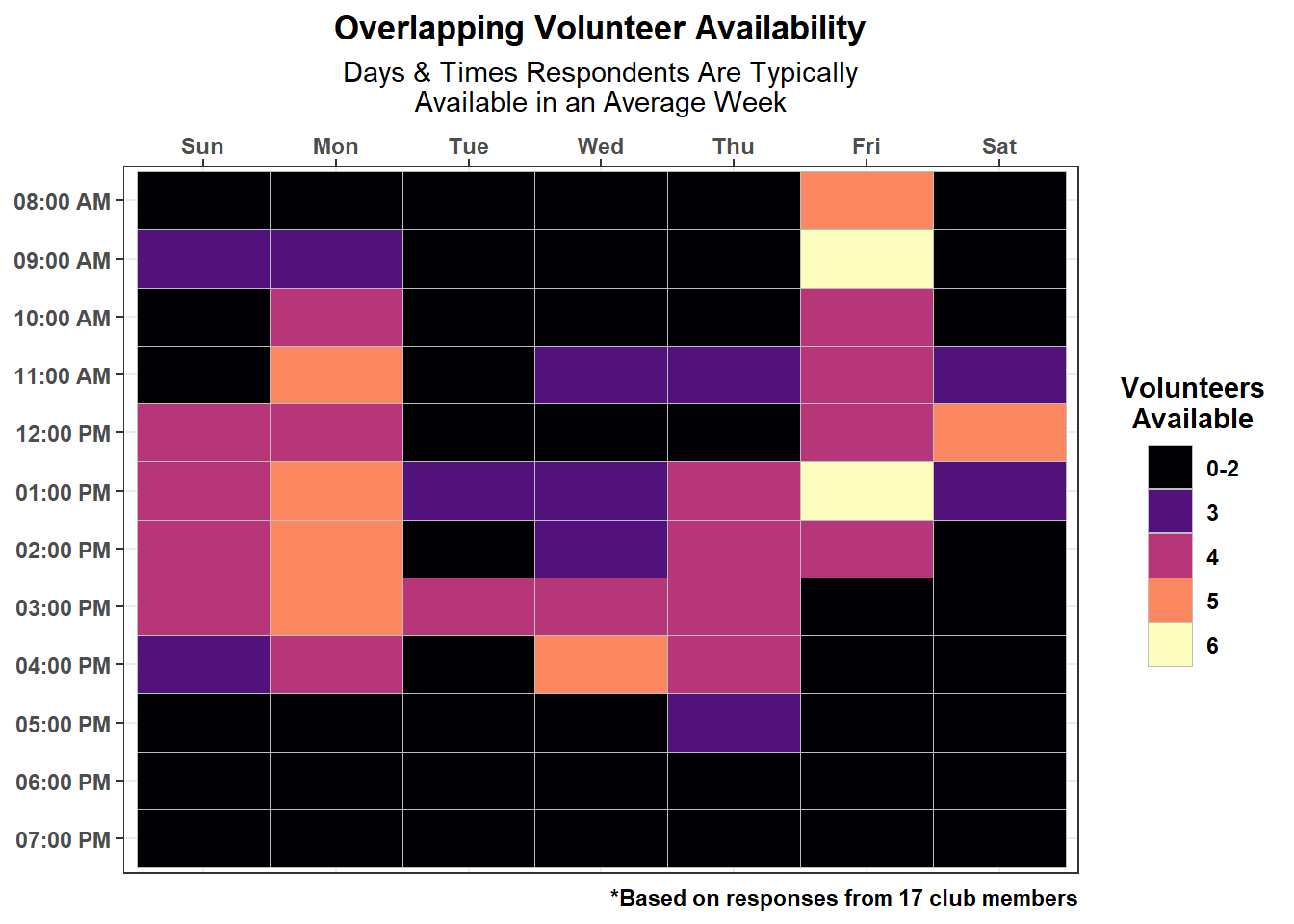 Overlapping Volunteer Availability

Days & Times Respondents Are Typically Available in an Average Week

Sun Mon Tue Wed Thu Fri Sat

08:00 AM
09:00 AM
10:00 AM
11:00 AM
12:00 PM
01:00 PM
02:00 PM
03:00 PM
04:00 PM
05:00 PM
06:00 PM
07:00 PM

Volunteers Available

0-2
3
4
5
6

*Based on responses from 17 club members